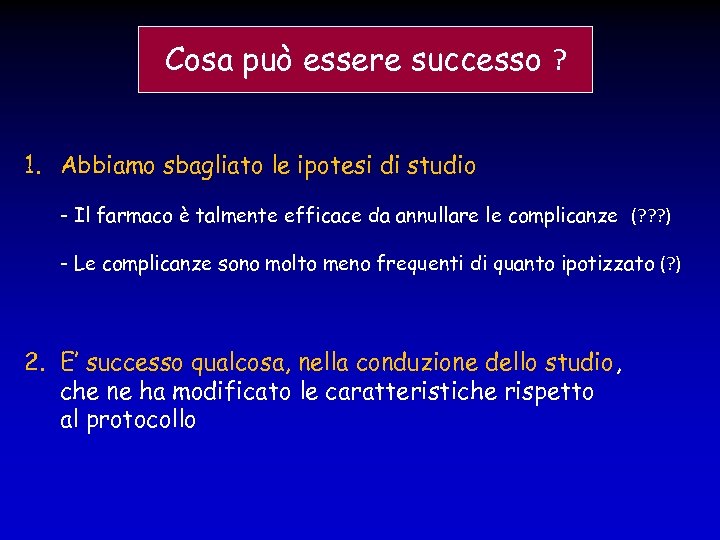 Cosa può essere successo ?

1. Abbiamo sbagliato le ipotesi di studio

- Il farmaco è talmente efficace da annullare le complicanze (???)

- Le complicanze sono molto meno frequenti di quanto ipotizzato (?)

2. E' successo qualcosa, nella conduzione dello studio, che ne ha modificato le caratteristiche rispetto al protocollo